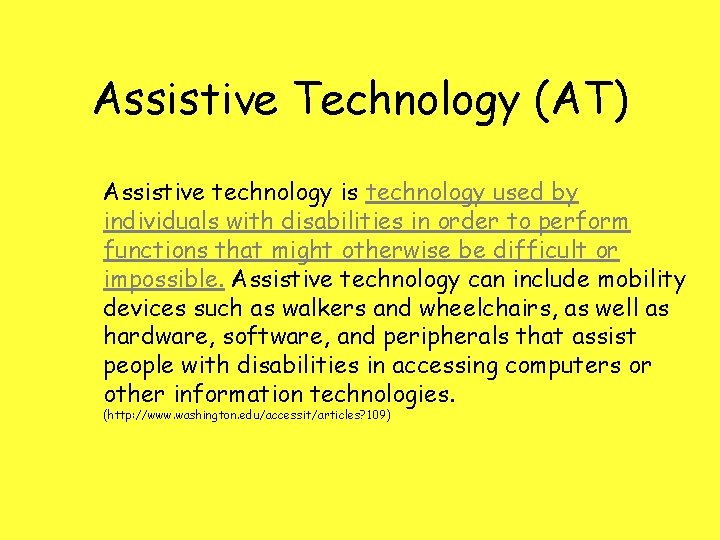 Assistive Technology (AT)

Assistive technology is technology used by individuals with disabilities in order to perform functions that might otherwise be difficult or impossible. Assistive technology can include mobility devices such as walkers and wheelchairs, as well as hardware, software, and peripherals that assist people with disabilities in accessing computers or other information technologies.
(http://www.washington.edu/accessit/articles?109)